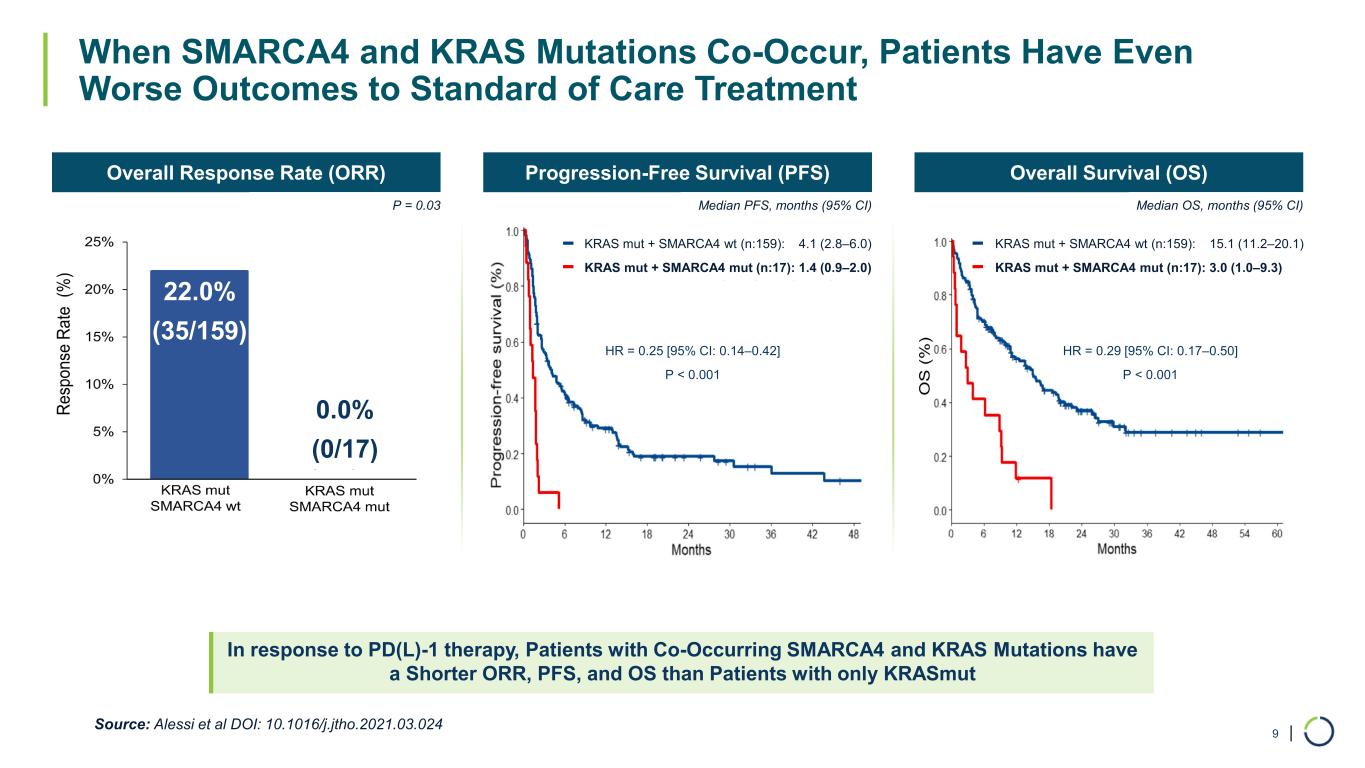 When SMARCA4 and KRAS Mutations Co-Occur, Patients Have Even Worse Outcomes to Standard of Care Treatment

Overall Response Rate (ORR)

P = 0.03

Response Rate (%)

25%
20%
15%
10%
5%
0%

22.0%
(35/159)

0.0%
(0/17)

KRAS mut SMARCA4 wt

KRAS mut SMARCA4 mut

Progression-Free Survival (PFS)

Median PFS, months (95% CI)

KRAS mut + SMARCA4 wt (n:159): 4.1 (2.8–6.0)
KRAS mut + SMARCA4 mut (n:17): 1.4 (0.9–2.0)

HR = 0.25 [95% CI: 0.14–0.42]
P < 0.001

Progression-free survival (%)

1.0
0.8
0.6
0.4
0.2
0.0

0 6 12 18 24 30 36 42 48
Months

Overall Survival (OS)

Median OS, months (95% CI)

KRAS mut + SMARCA4 wt (n:159): 15.1 (11.2–20.1)
KRAS mut + SMARCA4 mut (n:17): 3.0 (1.0–9.3)

HR = 0.29 [95% CI: 0.17–0.50]
P < 0.001

OS (%)

1.0
0.8
0.6
0.4
0.2
0.0

0 6 12 18 24 30 36 42 48 54 60
Months

In response to PD(L)-1 therapy, Patients with Co-Occurring SMARCA4 and KRAS Mutations have a Shorter ORR, PFS, and OS than Patients with only KRASmut

Source: Alessi et al DOI: 10.1016/j.jtho.2021.03.024

9